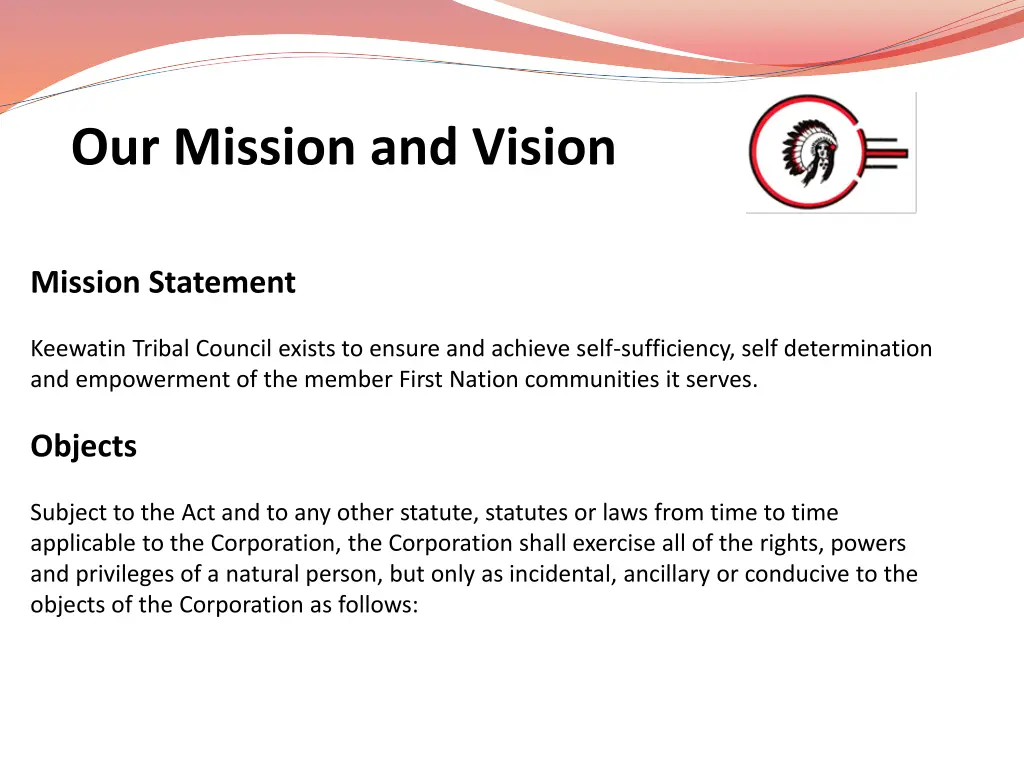 Our Mission and Vision

Mission Statement

Keewatin Tribal Council exists to ensure and achieve self-sufficiency, self determination and empowerment of the member First Nation communities it serves.

Objects

Subject to the Act and to any other statute, statutes or laws from time to time applicable to the Corporation, the Corporation shall exercise all of the rights, powers and privileges of a natural person, but only as incidental, ancillary or conducive to the objects of the Corporation as follows: